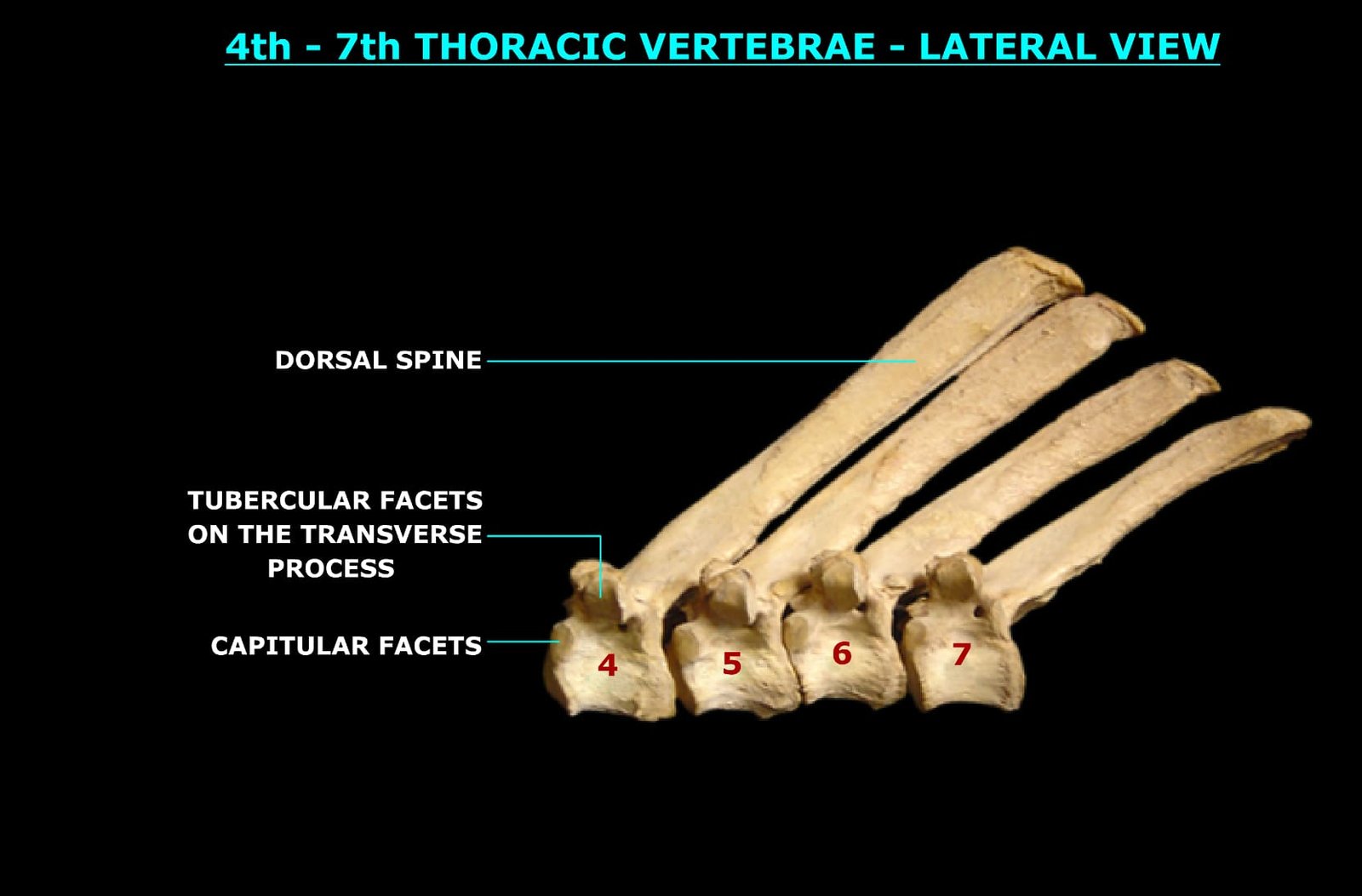 4th - 7th THORACIC VERTEBRAE - LATERAL VIEW

DORSAL SPINE

TUBERCULAR FACETS ON THE TRANSVERSE PROCESS

CAPITULAR FACETS

4

5

6

7